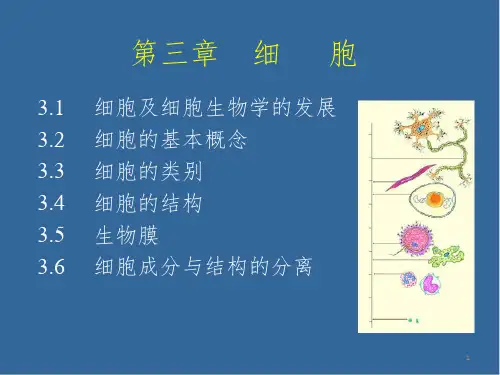 第三章　细　胞

3.1　细胞及细胞生物学的发展
3.2　细胞的基本概念
3.3　细胞的类别
3.4　细胞的结构
3.5　生物膜
3.6　细胞成分与结构的分离

2